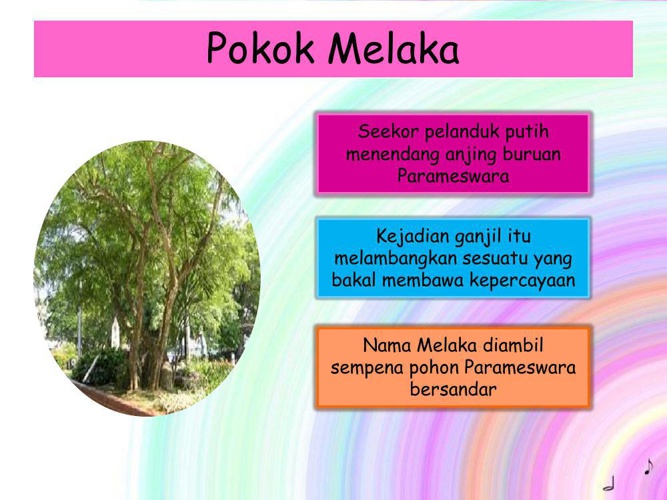 Pokok Melaka

Seekor pelanduk putih menendang anjing buruan Parameswara

Kejadian ganjil itu melambangkan sesuatu yang bakal membawa kepercayaan

Nama Melaka diambil sempena pohon Parameswara bersandar